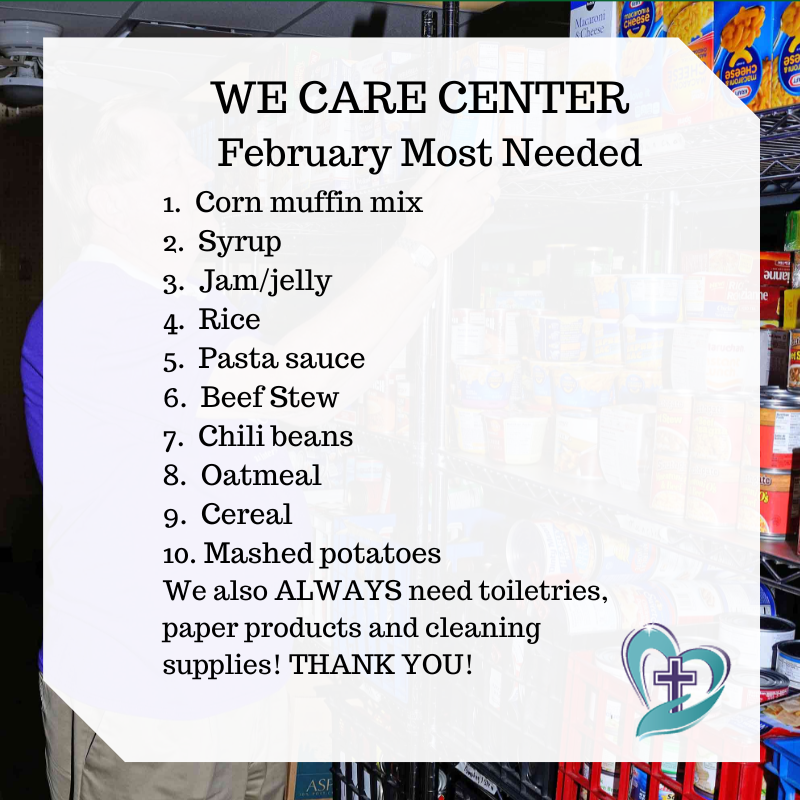 WE CARE CENTER
February Most Needed

1. Corn muffin mix
2. Syrup
3. Jam/jelly
4. Rice
5. Pasta sauce
6. Beef Stew
7. Chili beans
8. Oatmeal
9. Cereal
10. Mashed potatoes

We also ALWAYS need toiletries, paper products and cleaning supplies! THANK YOU!